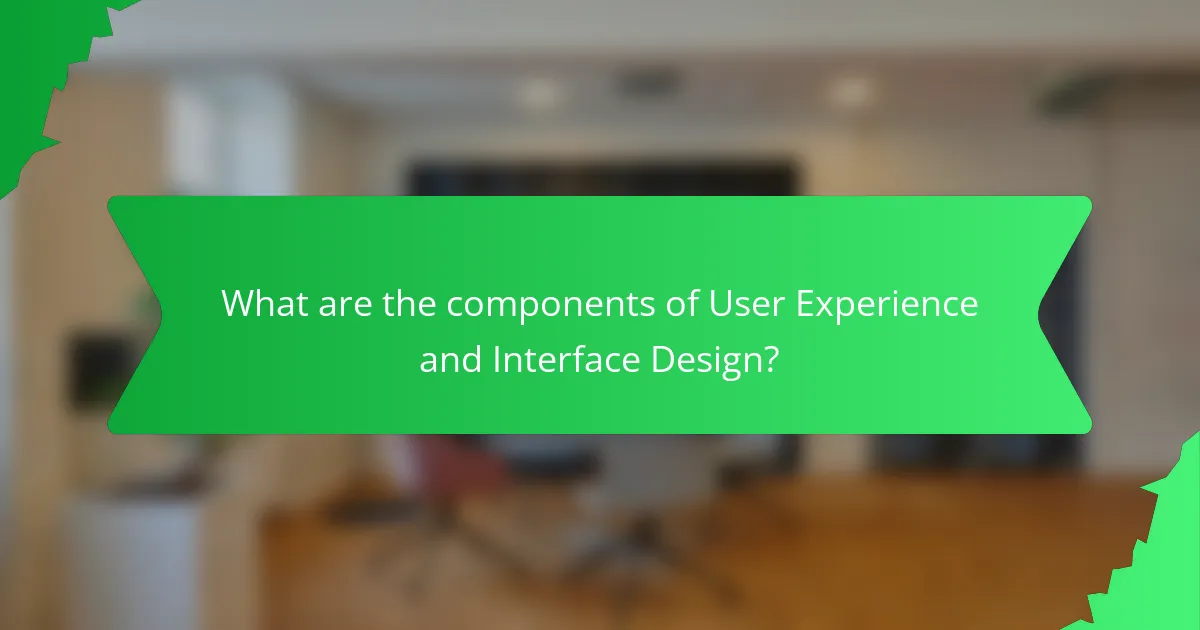 What are the components of User Experience and Interface Design?